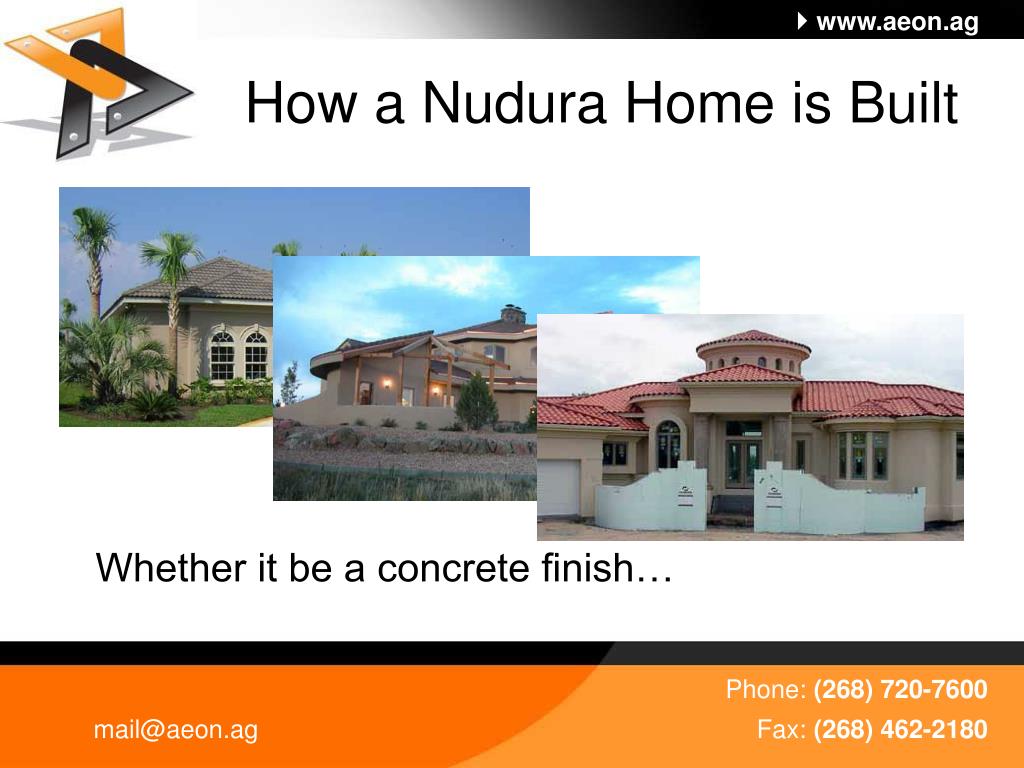 www.aeon.ag

How a Nudura Home is Built

Whether it be a concrete finish…

Phone: (268) 720-7600

mail@aeon.ag

Fax: (268) 462-2180